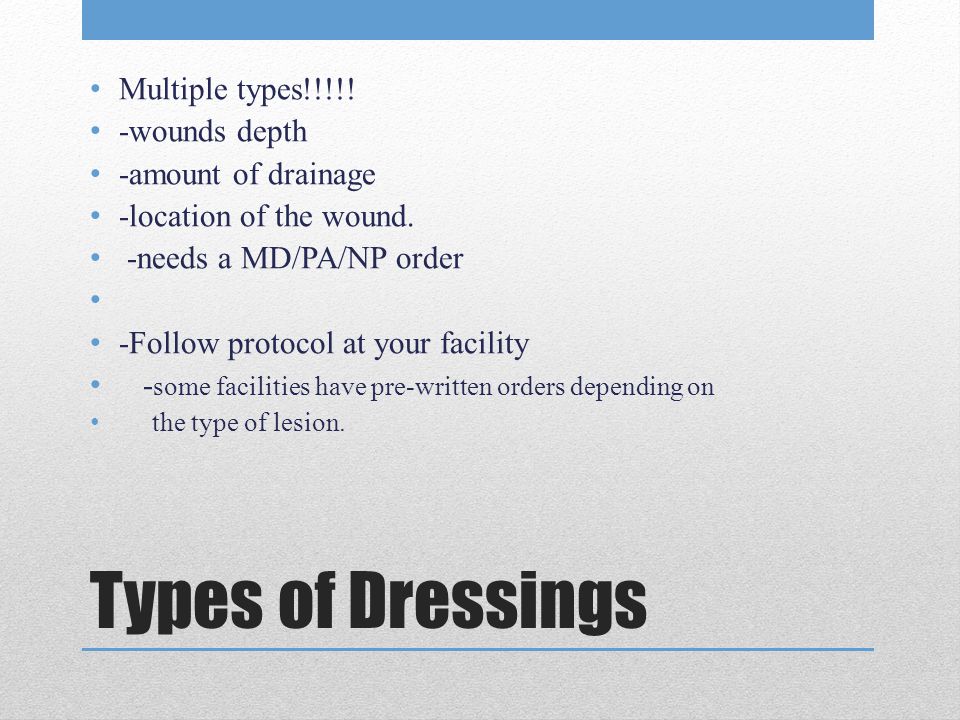 • Multiple types!!!!!
• -wounds depth
• -amount of drainage
• -location of the wound.
• -needs a MD/PA/NP order
•
• -Follow protocol at your facility
• -some facilities have pre-written orders depending on
• the type of lesion.

Types of Dressings